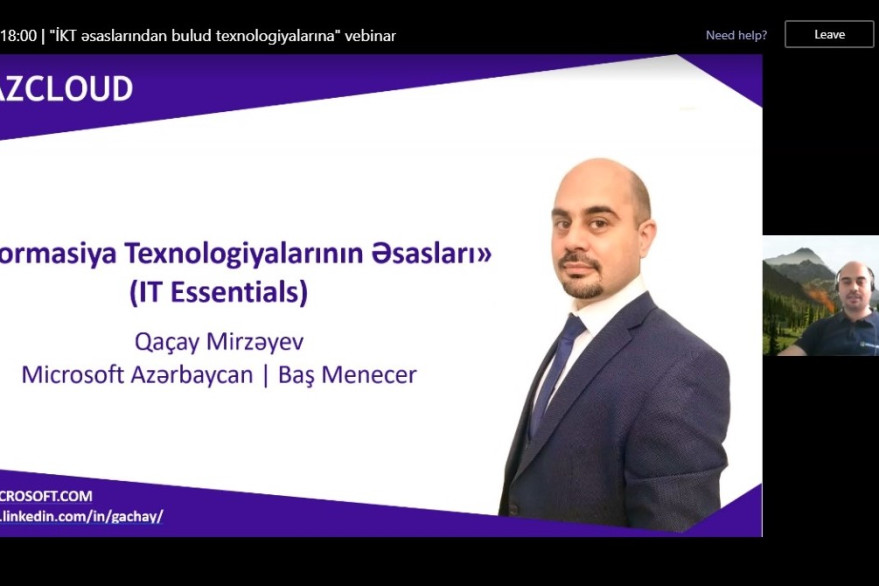 18:00 | "İKT əsaslarından bulud texnologiyalarına" vebinar

Need help?

Leave

AZCLOUD

ormasiya Texnologiyalarının Əsasları»
(IT Essentials)

Qaçay Mirzəyev
Microsoft Azərbaycan | Baş Menecer

CROSOFT.COM
.linkedin.com/in/gachay/